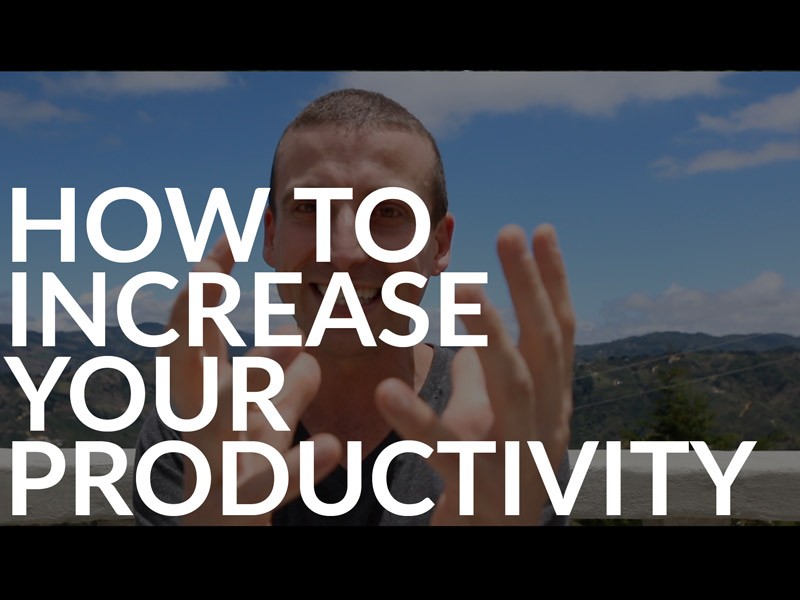 HOW TO
INCREASE
YOUR
PRODUCTIVITY